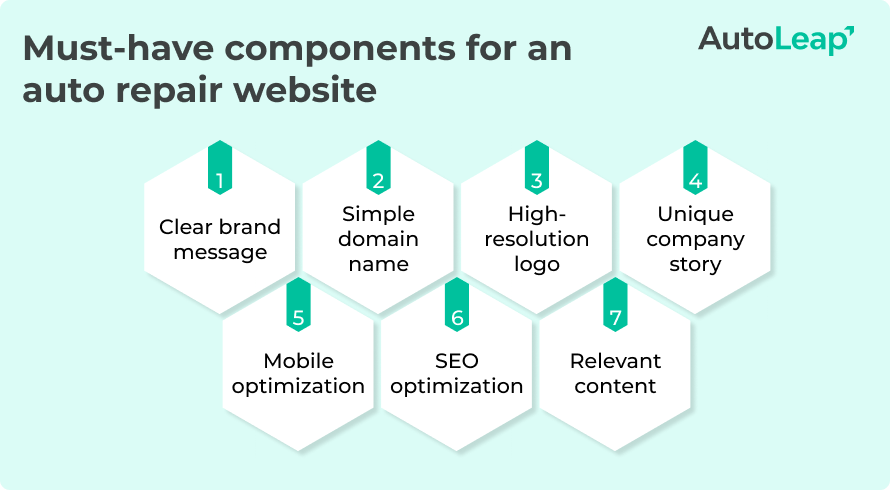 Must-have components for an auto repair website

AutoLeap

1
Clear brand message

2
Simple domain name

3
High-resolution logo

4
Unique company story

5
Mobile optimization

6
SEO optimization

7
Relevant content